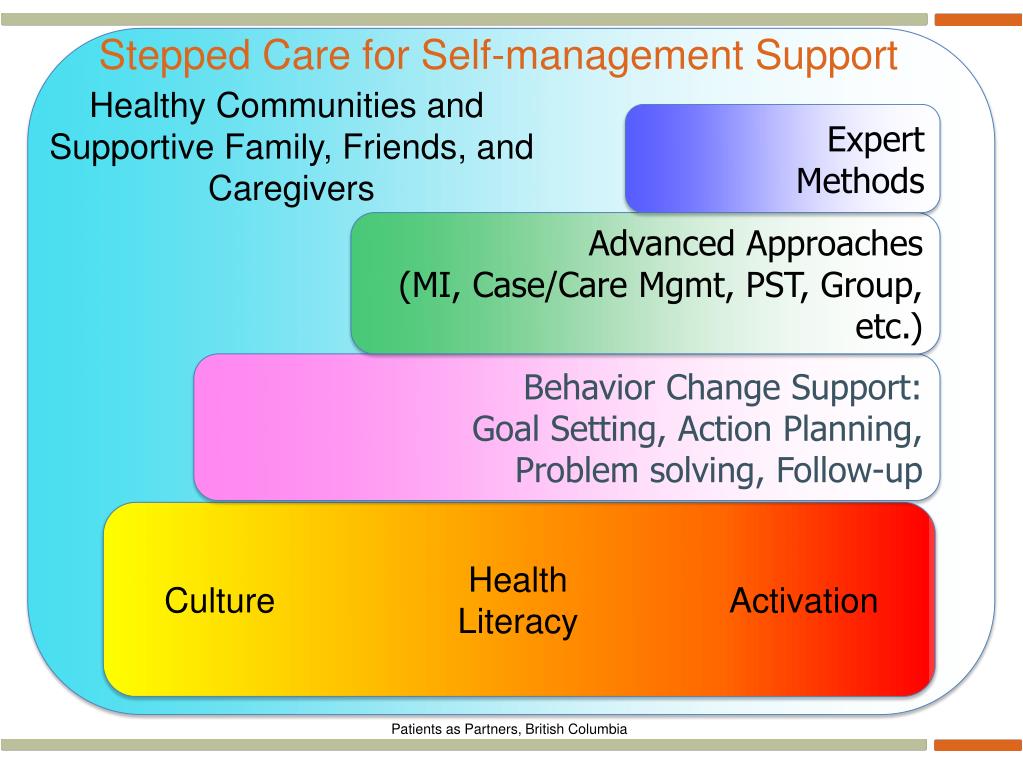 Stepped Care for Self-management Support

Healthy Communities and Supportive Family, Friends, and Caregivers

Expert Methods

Advanced Approaches (MI, Case/Care Mgmt, PST, Group, etc.)

Behavior Change Support: Goal Setting, Action Planning, Problem solving, Follow-up

Culture

Health Literacy

Activation

Patients as Partners, British Columbia